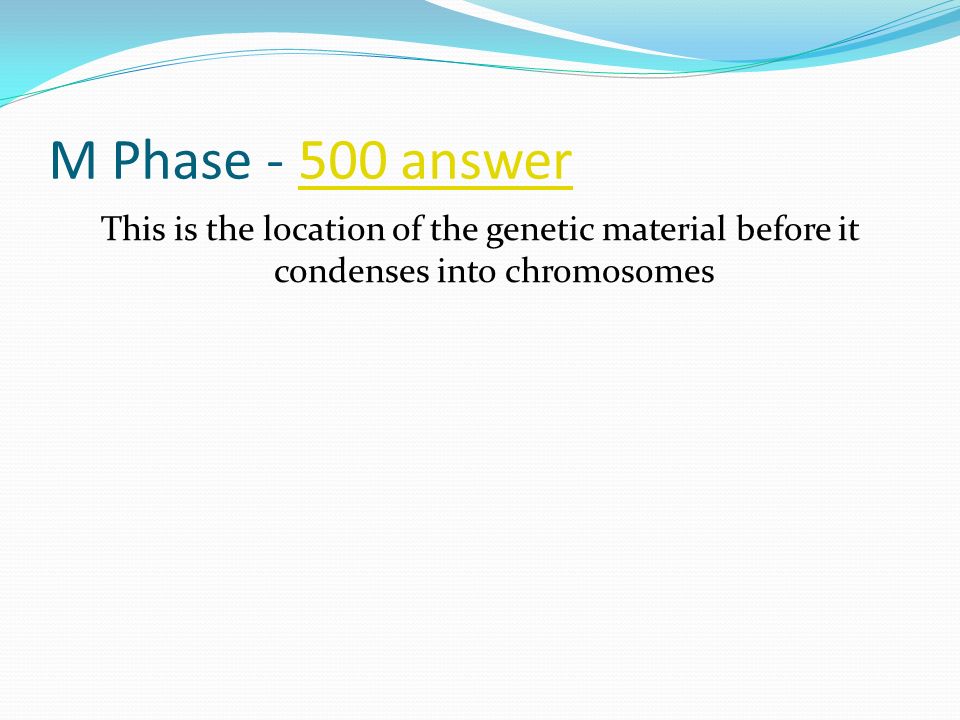 M Phase - 500 answer

This is the location of the genetic material before it condenses into chromosomes